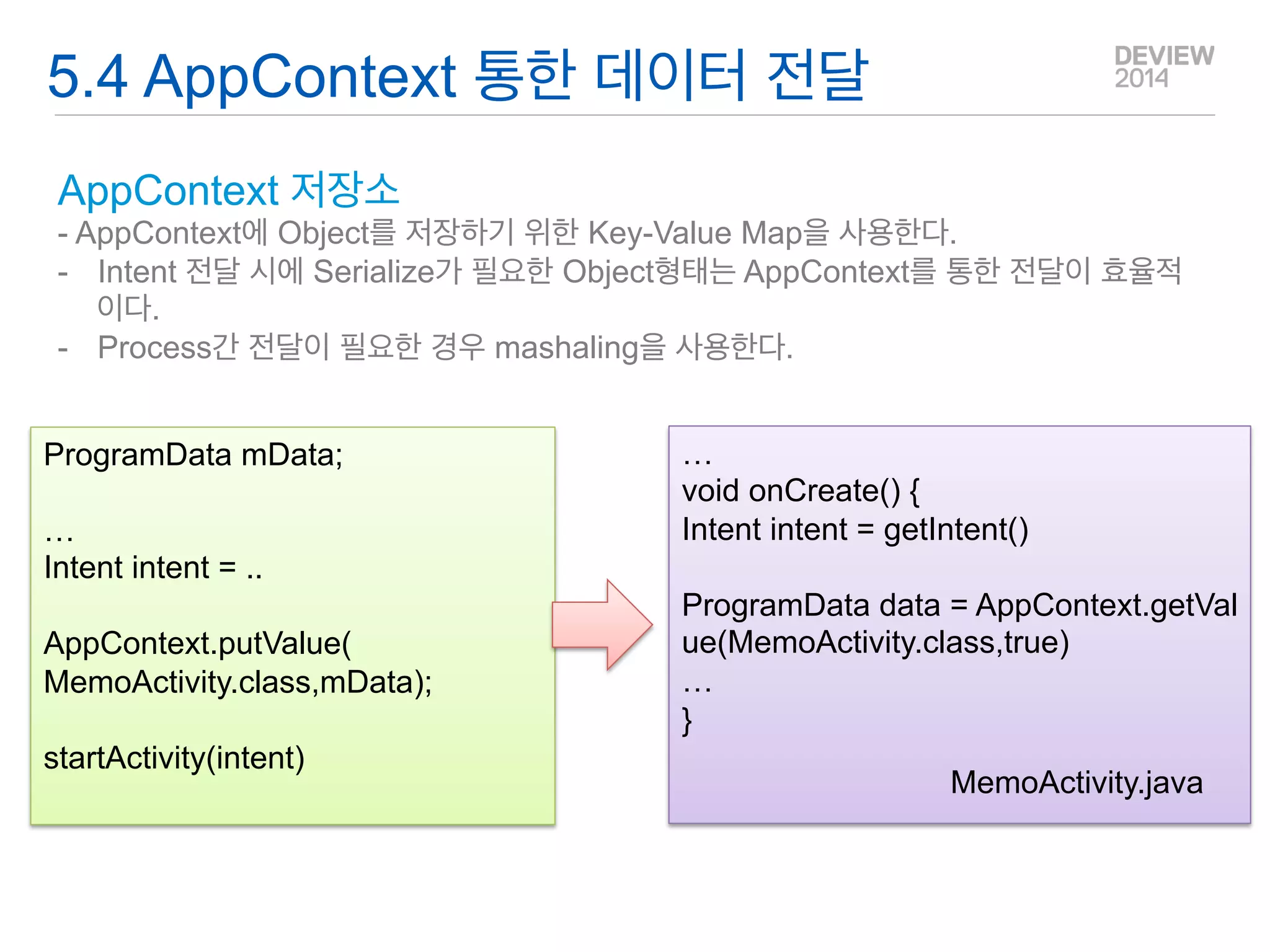 5.4 AppContext 통한 데이터 전달

DEVIEW 2014

AppContext 저장소

- AppContext에 Object를 저장하기 위한 Key-Value Map을 사용한다.
- Intent 전달 시에 Serialize가 필요한 Object형태는 AppContext를 통한 전달이 효율적이다.
- Process간 전달이 필요한 경우 mashaling을 사용한다.

ProgramData mData;

…
Intent intent = ..

AppContext.putValue(
MemoActivity.class,mData);

startActivity(intent)

…
void onCreate() {
Intent intent = getIntent()

ProgramData data = AppContext.getValue(MemoActivity.class,true)
…
}

MemoActivity.java